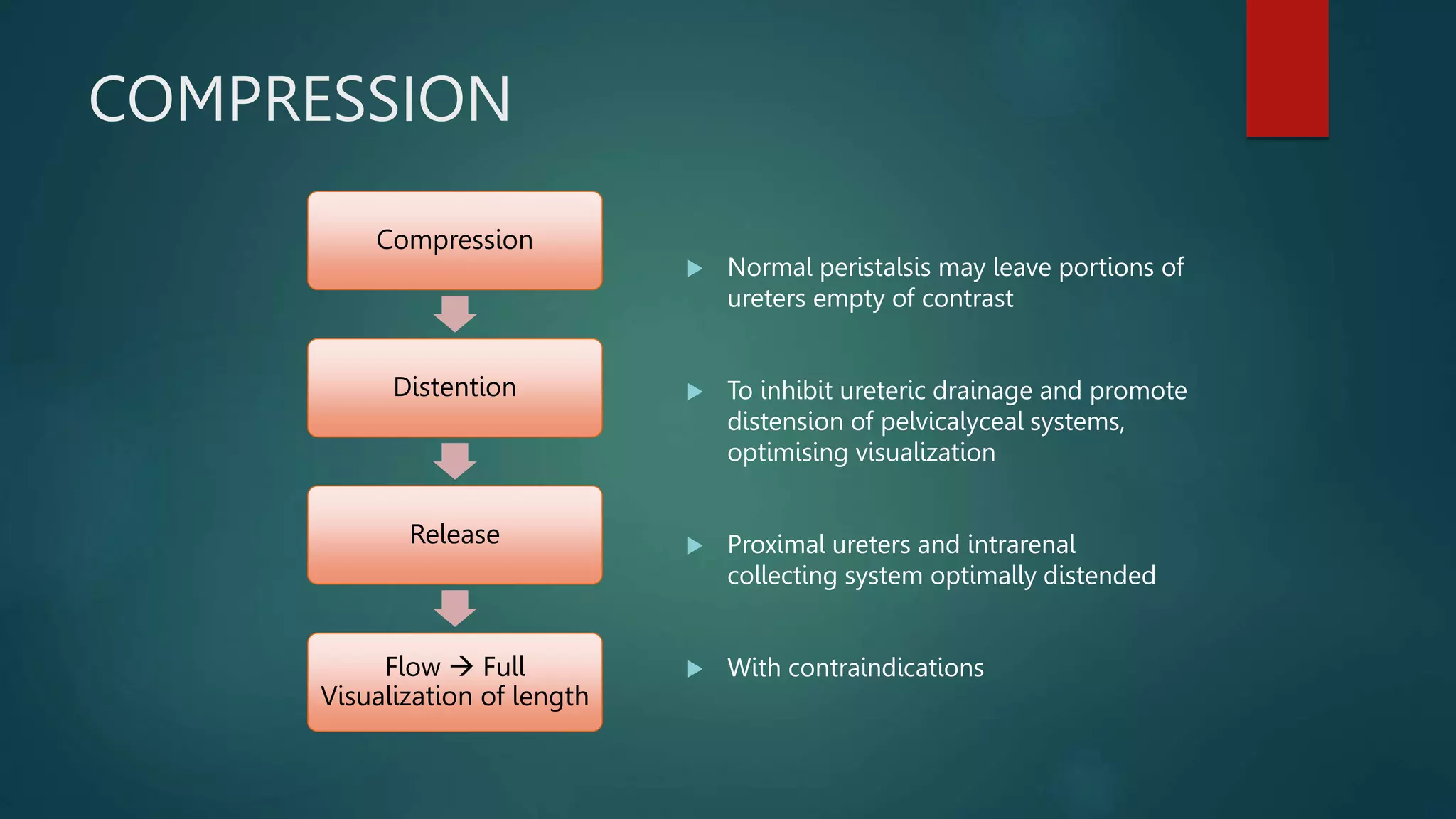 COMPRESSION

Compression

Distention

Release

Flow → Full Visualization of length

Normal peristalsis may leave portions of ureters empty of contrast

To inhibit ureteric drainage and promote distension of pelvicalyceal systems, optimising visualization

Proximal ureters and intrarenal collecting system optimally distended

With contraindications